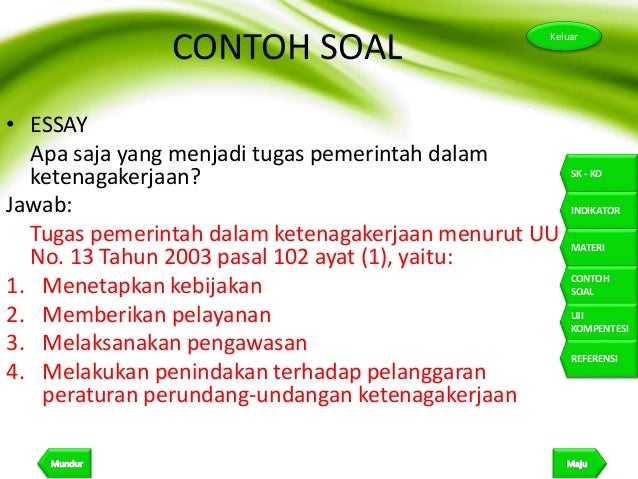 CONTOH SOAL

Keluar

• ESSAY

Apa saja yang menjadi tugas pemerintah dalam ketenagakerjaan?

Jawab:

Tugas pemerintah dalam ketenagakerjaan menurut UU No. 13 Tahun 2003 pasal 102 ayat (1), yaitu:

1. Menetapkan kebijakan
2. Memberikan pelayanan
3. Melaksanakan pengawasan
4. Melakukan penindakan terhadap pelanggaran peraturan perundang-undangan ketenagakerjaan

SK - KD

INDIKATOR

MATERI

CONTOH SOAL

UJI KOMPENTESI

REFERENSI

Mundur

Maju